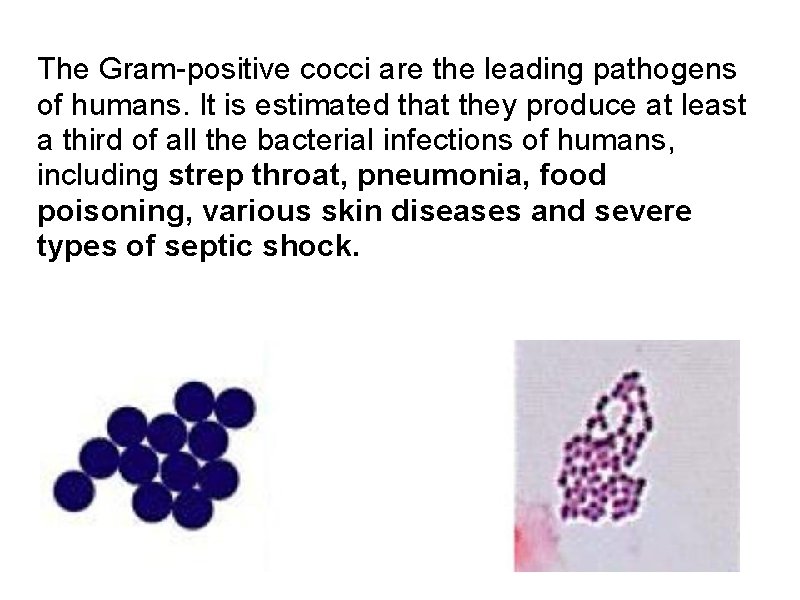 The Gram-positive cocci are the leading pathogens of humans. It is estimated that they produce at least a third of all the bacterial infections of humans, including strep throat, pneumonia, food poisoning, various skin diseases and severe types of septic shock.